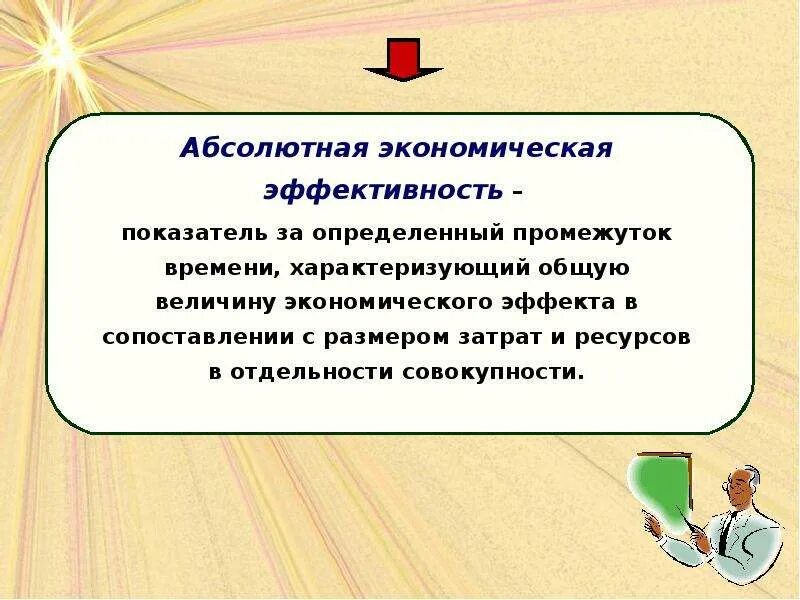 Абсолютная экономическая эффективность –

показатель за определенный промежуток времени, характеризующий общую величину экономического эффекта в сопоставлении с размером затрат и ресурсов в отдельности совокупности.